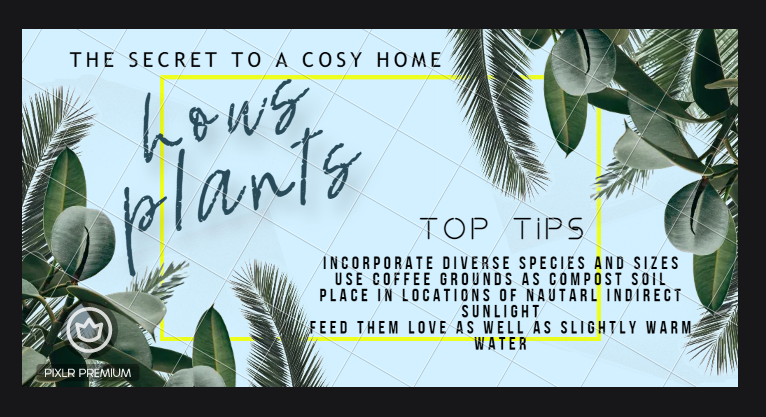 THE SECRET TO A COSY HOME

hows plants

TOP TIPS

INCORPORATE DIVERSE SPECIES AND SIZES
USE COFFEE GROUNDS AS COMPOST SOIL
PLACE IN LOCATIONS OF NAUTARL INDIRECT SUNLIGHT
FEED THEM LOVE AS WELL AS SLIGHTLY WARM WATER

PIXLR PREMIUM